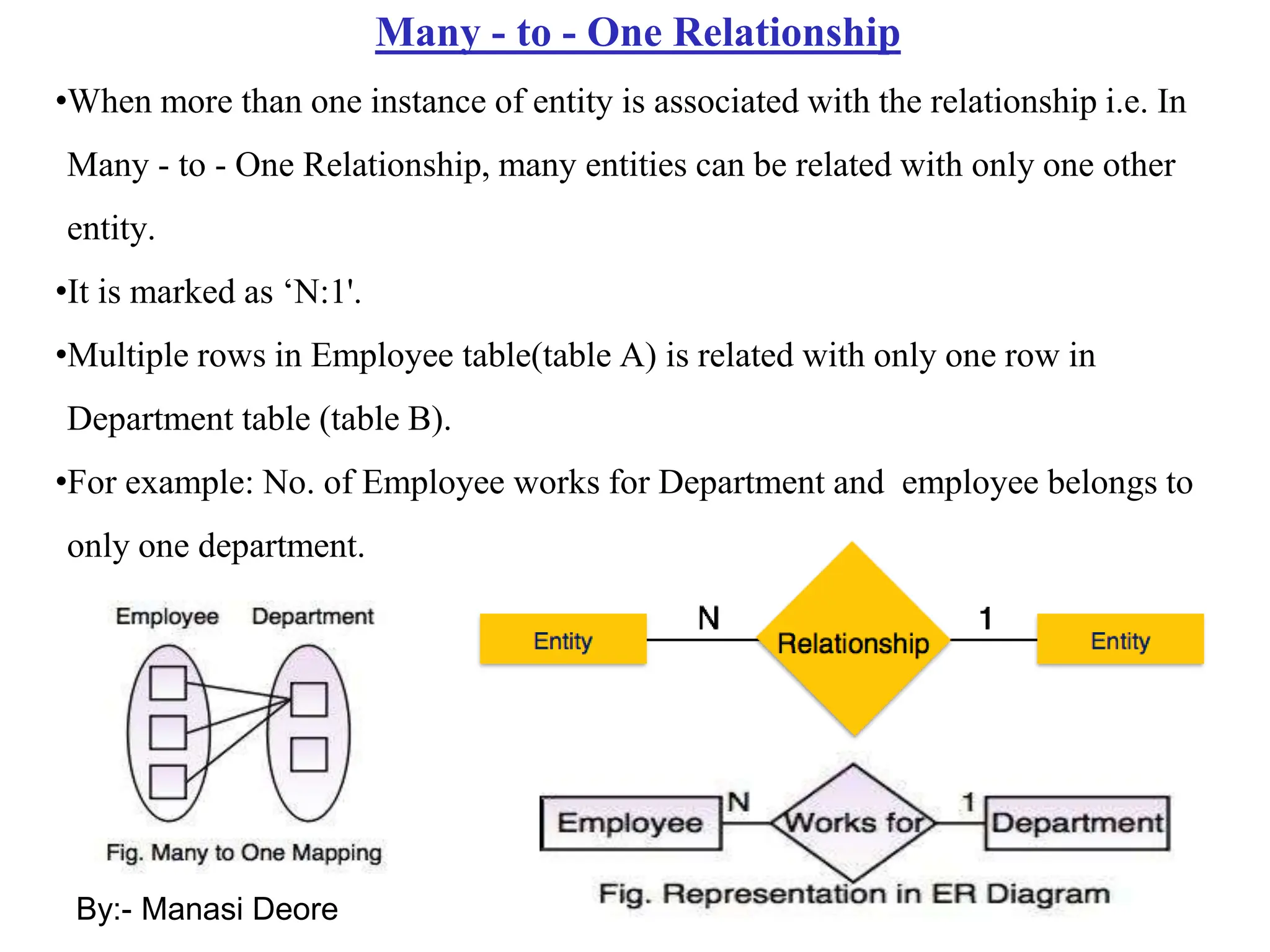 Many - to - One Relationship

•When more than one instance of entity is associated with the relationship i.e. In Many - to - One Relationship, many entities can be related with only one other entity.

•It is marked as ‘N:1'.

•Multiple rows in Employee table(table A) is related with only one row in Department table (table B).

•For example: No. of Employee works for Department and employee belongs to only one department.

Employee Department

Fig. Many to One Mapping

Entity N Relationship 1 Entity

Employee N Works for 1 Department

Fig. Representation in ER Diagram

By:- Manasi Deore